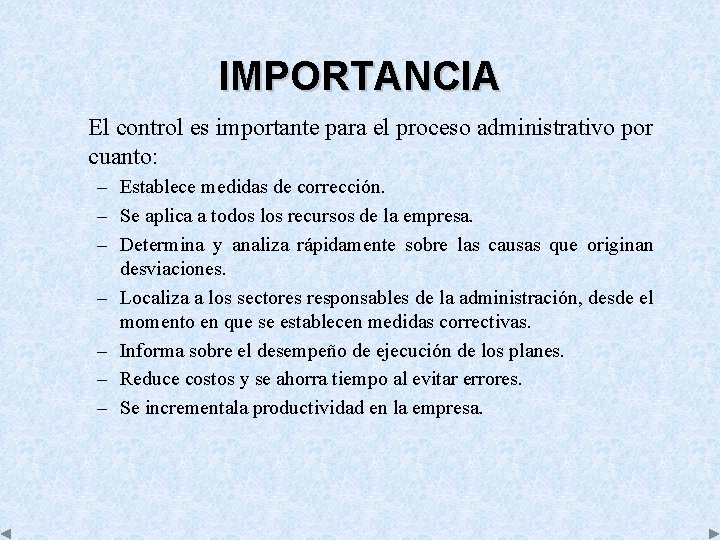 IMPORTANCIA

El control es importante para el proceso administrativo por cuanto:

– Establece medidas de corrección.
– Se aplica a todos los recursos de la empresa.
– Determina y analiza rápidamente sobre las causas que originan desviaciones.
– Localiza a los sectores responsables de la administración, desde el momento en que se establecen medidas correctivas.
– Informa sobre el desempeño de ejecución de los planes.
– Reduce costos y se ahorra tiempo al evitar errores.
– Se incrementala productividad en la empresa.